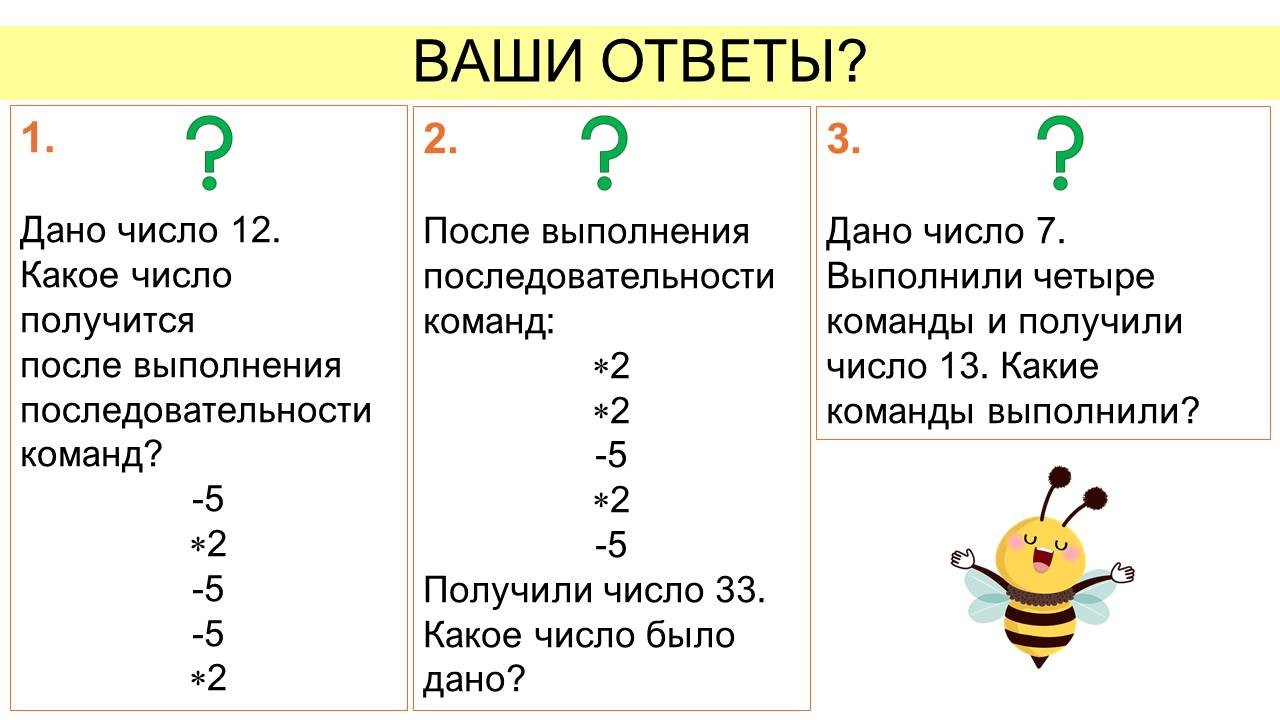 ВАШИ ОТВЕТЫ?

1. ?

Дано число 12. Какое число получится после выполнения последовательности команд?

-5
*2
-5
-5
*2

2. ?

После выполнения последовательности команд:

*2
*2
-5
*2
-5

Получили число 33. Какое число было дано?

3. ?

Дано число 7. Выполнили четыре команды и получили число 13. Какие команды выполнили?